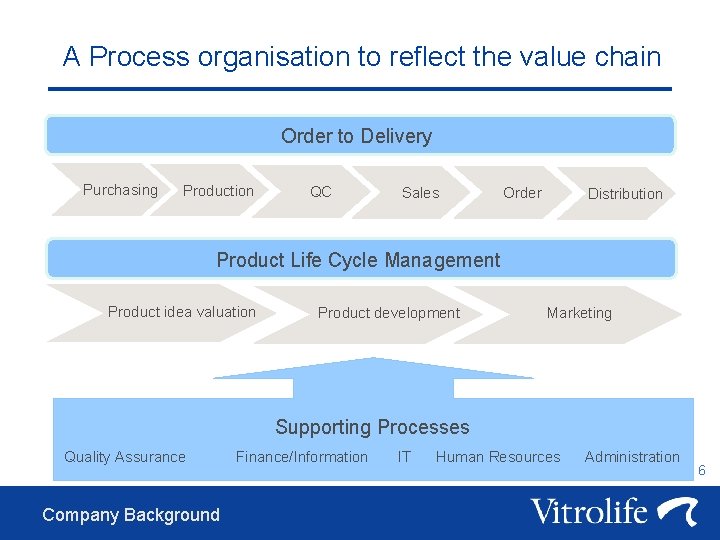 A Process organisation to reflect the value chain

Order to Delivery

Purchasing Production QC Sales Order Distribution

Product Life Cycle Management

Product idea valuation Product development Marketing

Supporting Processes

Quality Assurance Finance/Information IT Human Resources Administration

6

Company Background

Vitrolife